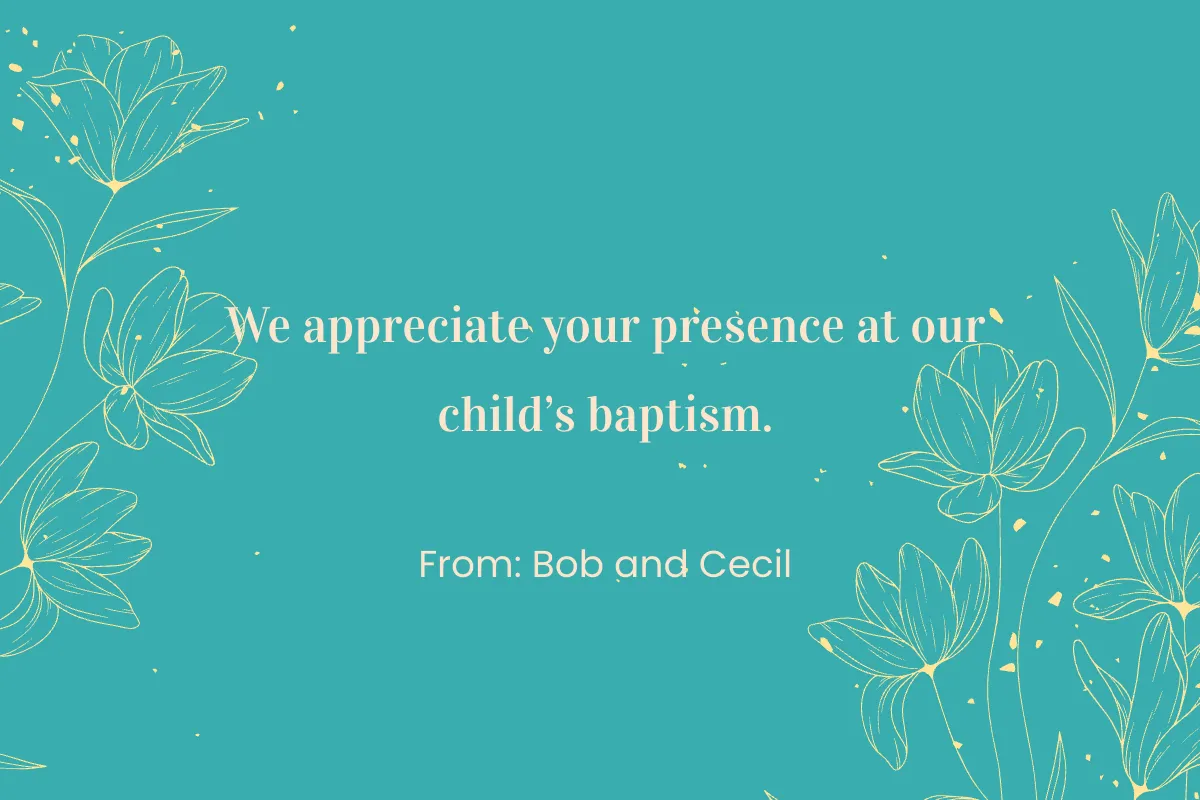 We appreciate your presence at our child’s baptism.

From: Bob and Cecil